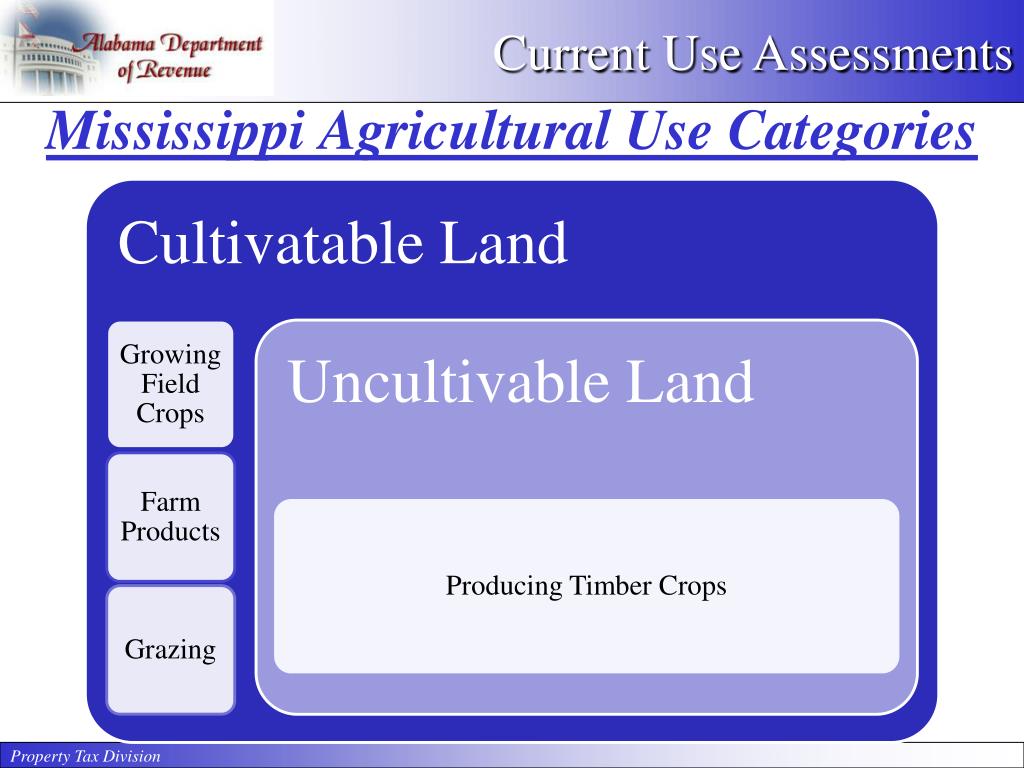 Alabama Department of Revenue

Current Use Assessments

Mississippi Agricultural Use Categories

Cultivatable Land

Growing Field Crops

Farm Products

Grazing

Uncultivable Land

Producing Timber Crops

Property Tax Division